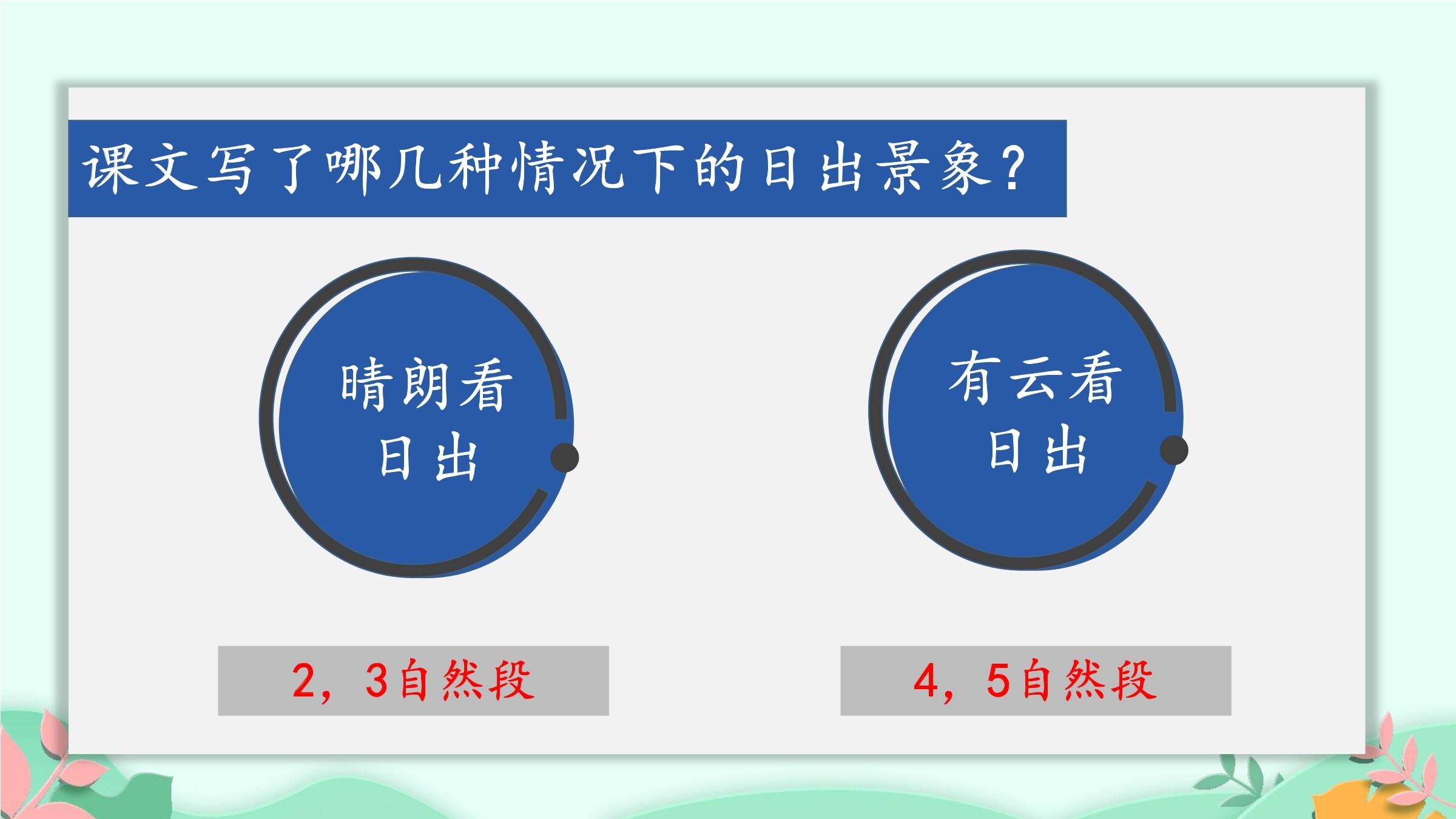 课文写了哪几种情况下的日出景象?

晴朗看日出

有云看日出

2，3自然段

4，5自然段